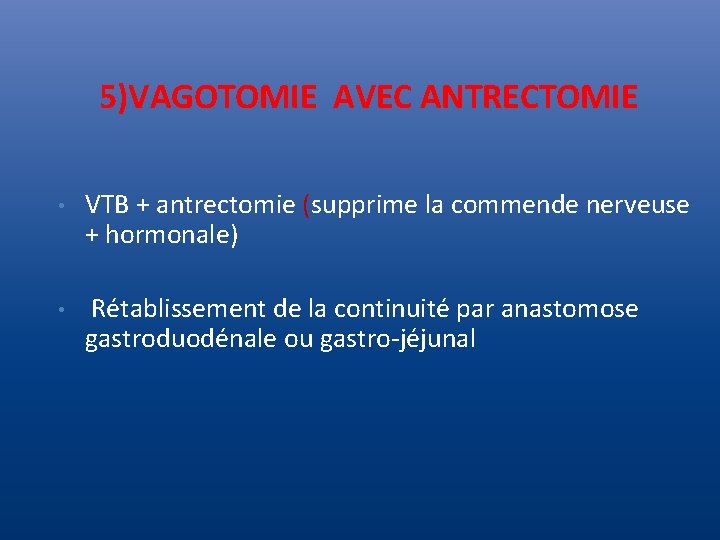 5)VAGOTOMIE AVEC ANTRECTOMIE

• VTB + antrectomie (supprime la commende nerveuse + hormonale)

• Rétablissement de la continuité par anastomose gastroduodénale ou gastro-jéjunal